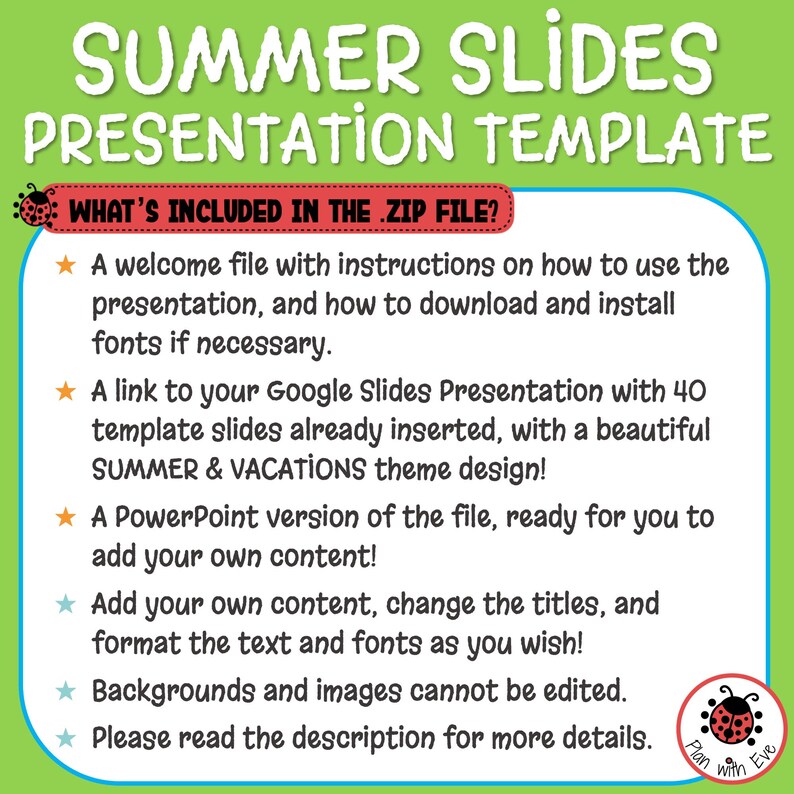 SUMMER SLIDES PRESENTATION TEMPLATE

WHAT'S INCLUDED IN THE .ZIP FILE?

★ A welcome file with instructions on how to use the presentation, and how to download and install fonts if necessary.

★ A link to your Google Slides Presentation with 40 template slides already inserted, with a beautiful SUMMER & VACATIONS theme design!

★ A PowerPoint version of the file, ready for you to add your own content!

★ Add your own content, change the titles, and format the text and fonts as you wish!

★ Backgrounds and images cannot be edited.

★ Please read the description for more details.

Plan with Eve